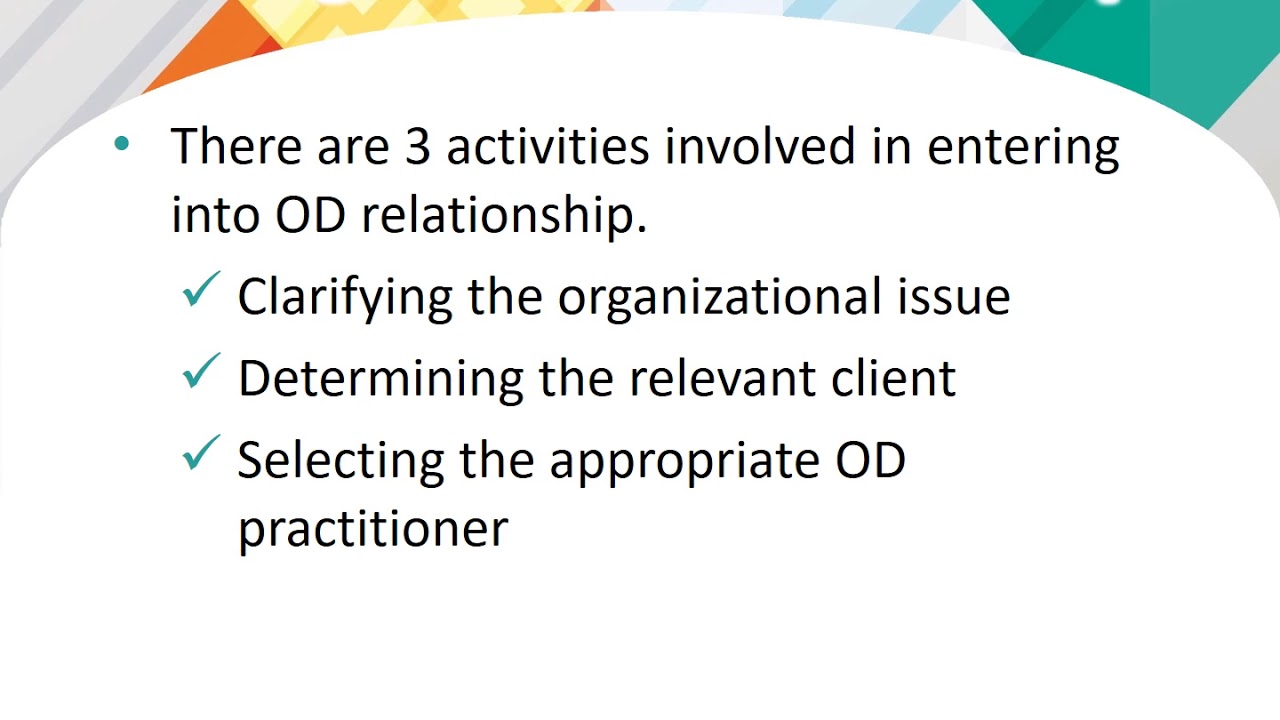 • There are 3 activities involved in entering into OD relationship.

✓ Clarifying the organizational issue

✓ Determining the relevant client

✓ Selecting the appropriate OD practitioner